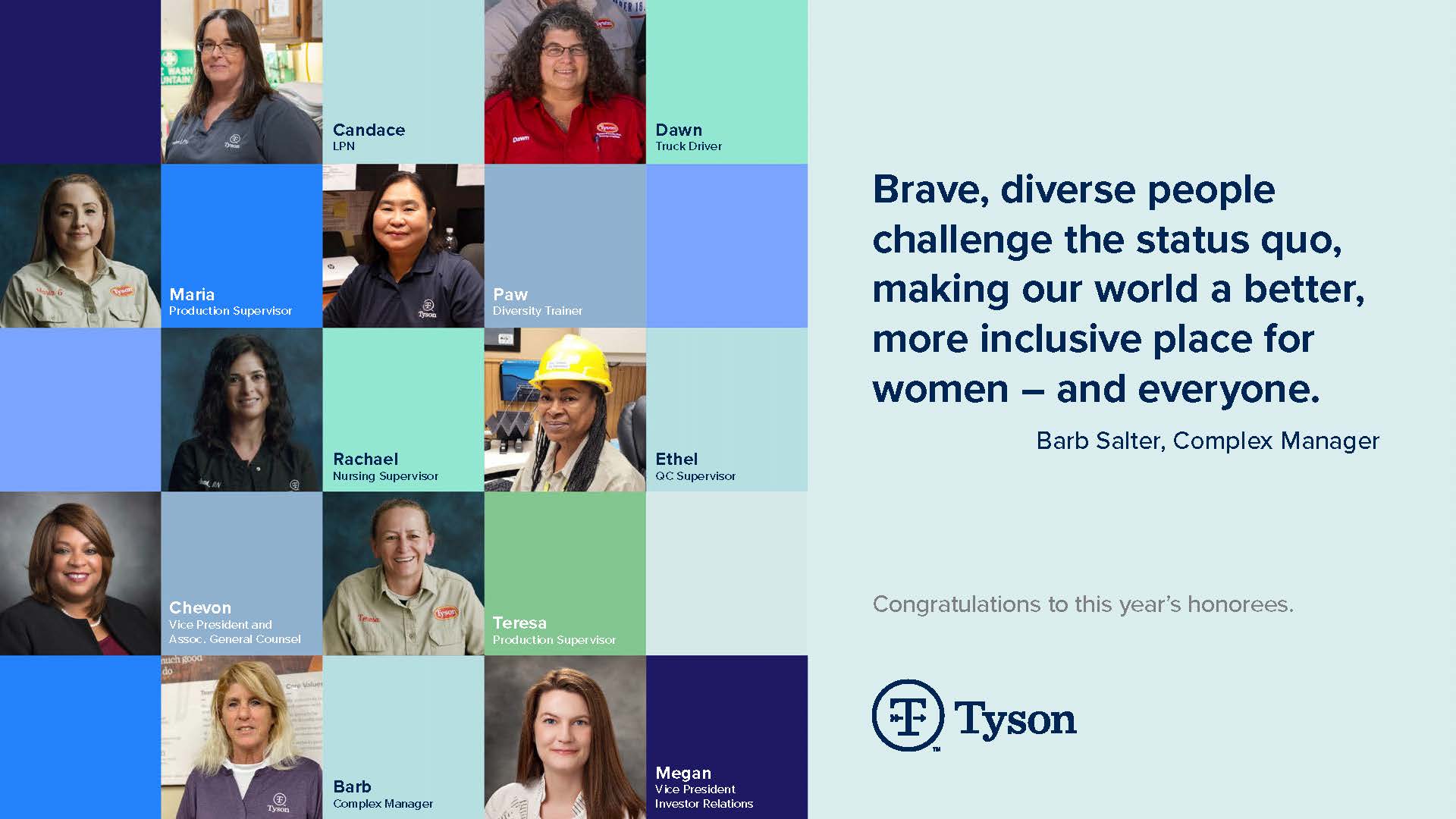 Candace
LPN

Dawn
Truck Driver

Maria
Production Supervisor

Paw
Diversity Trainer

Rachael
Nursing Supervisor

Ethel
QC Supervisor

Chevon
Vice President and Assoc. General Counsel

Teresa
Production Supervisor

Barb
Complex Manager

Megan
Vice President Investor Relations

Brave, diverse people challenge the status quo, making our world a better, more inclusive place for women – and everyone.

Barb Salter, Complex Manager

Congratulations to this year's honorees.

Tyson